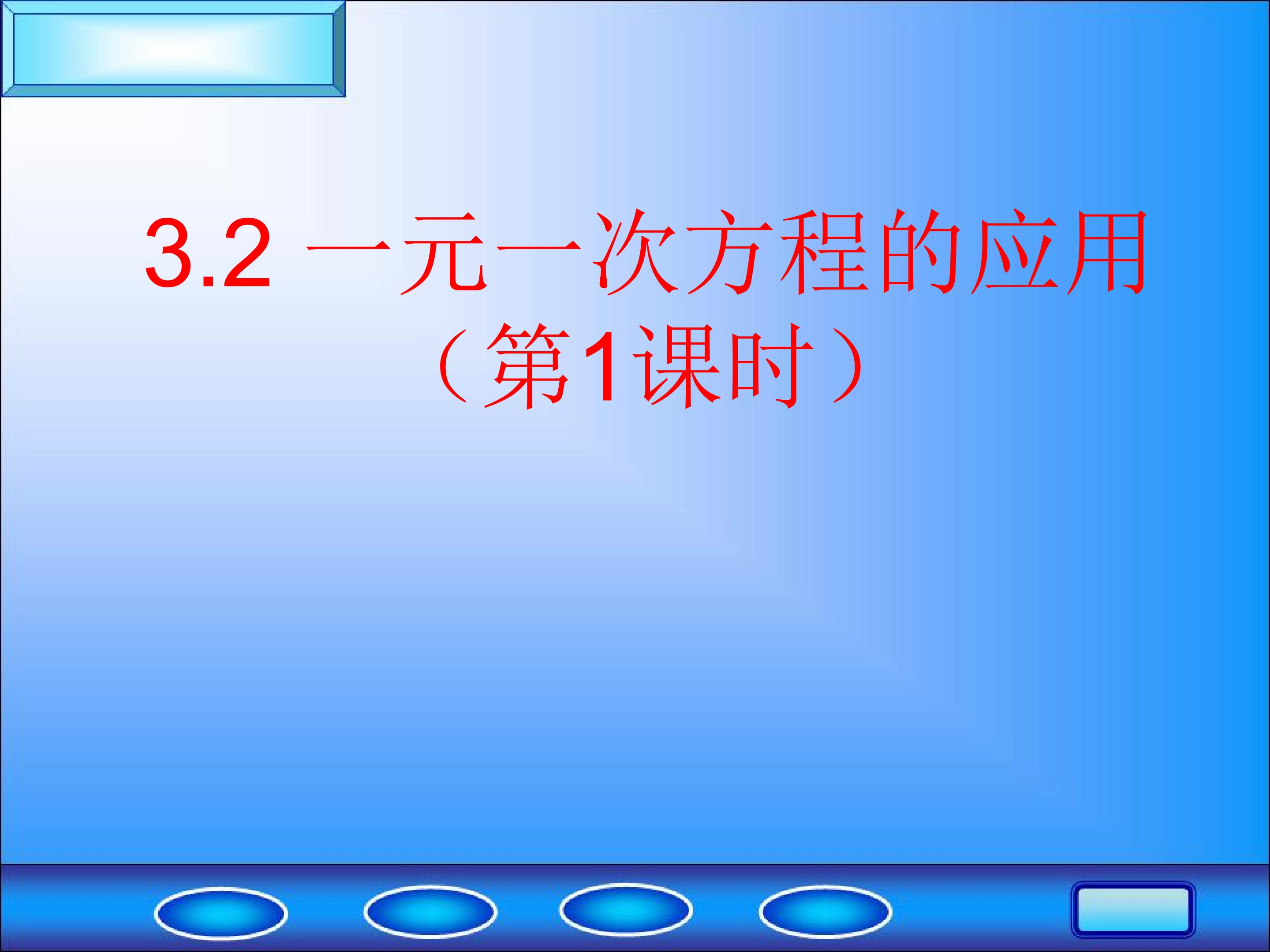 3.2 一元一次方程的应用
（第1课时）